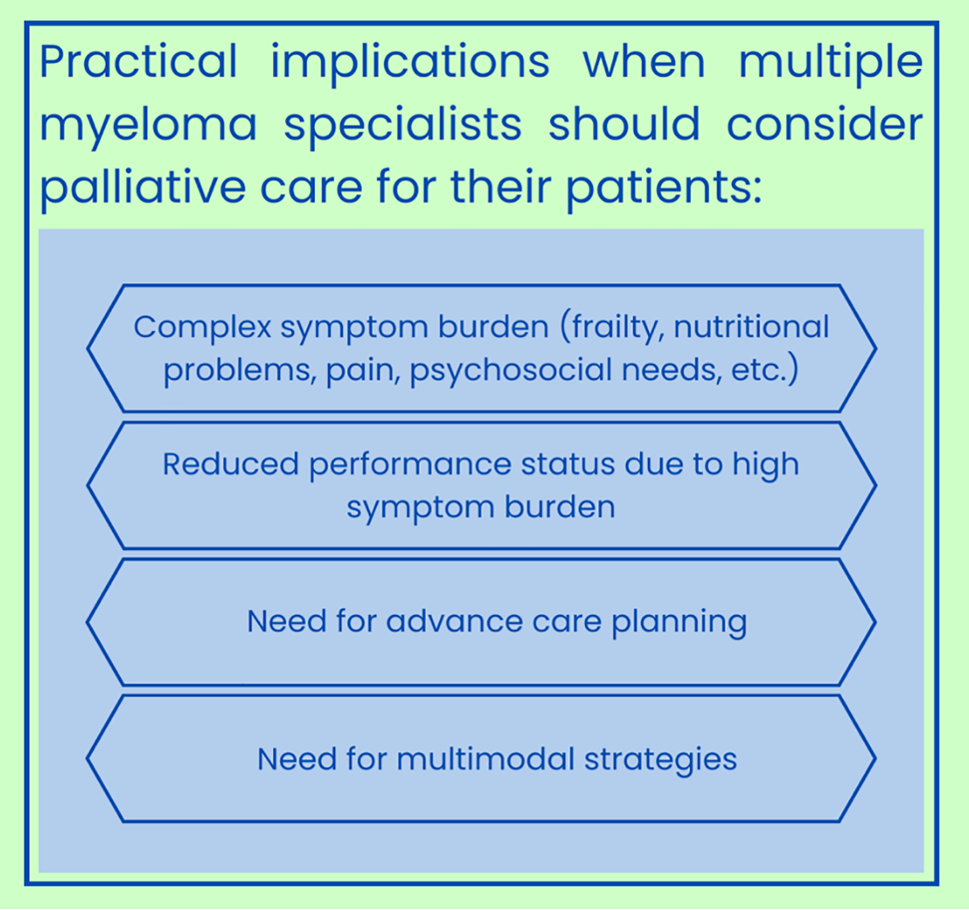 Practical implications when multiple myeloma specialists should consider palliative care for their patients:

Complex symptom burden (frailty, nutritional problems, pain, psychosocial needs, etc.)

Reduced performance status due to high symptom burden

Need for advance care planning

Need for multimodal strategies